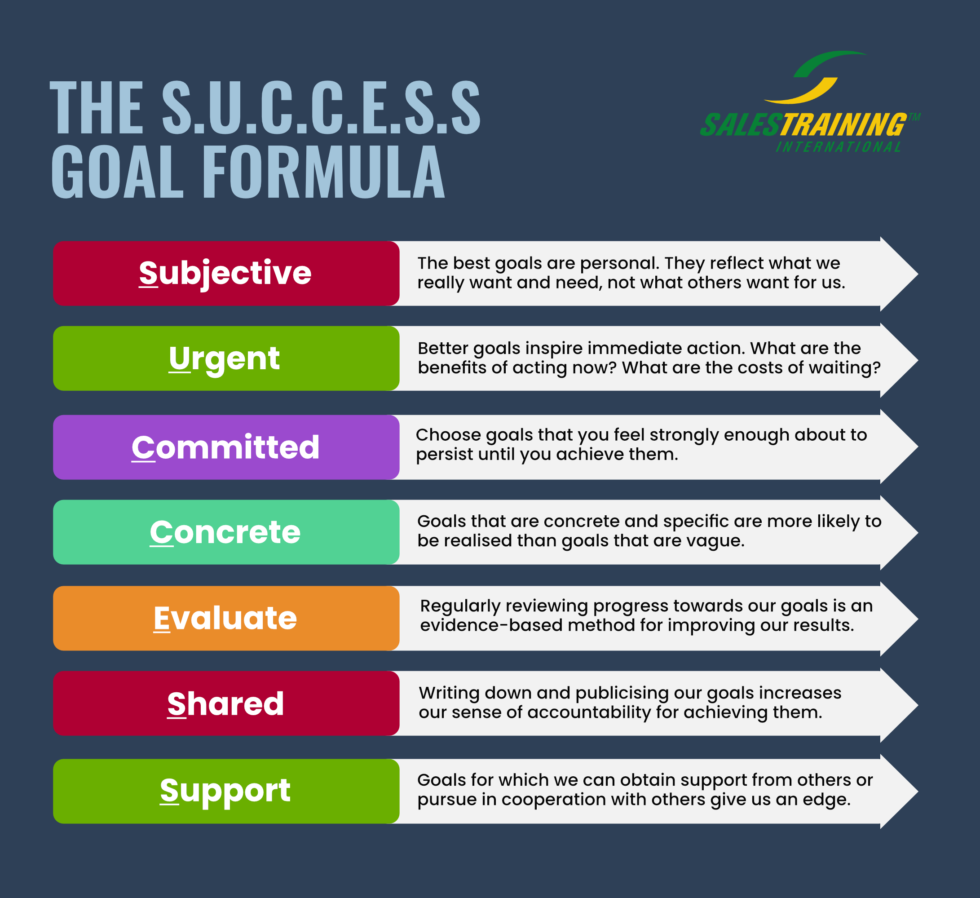 THE S.U.C.C.E.S.S GOAL FORMULA

SALESTRAINING™ INTERNATIONAL

Subjective
The best goals are personal. They reflect what we really want and need, not what others want for us.

Urgent
Better goals inspire immediate action. What are the benefits of acting now? What are the costs of waiting?

Committed
Choose goals that you feel strongly enough about to persist until you achieve them.

Concrete
Goals that are concrete and specific are more likely to be realised than goals that are vague.

Evaluate
Regularly reviewing progress towards our goals is an evidence-based method for improving our results.

Shared
Writing down and publicising our goals increases our sense of accountability for achieving them.

Support
Goals for which we can obtain support from others or pursue in cooperation with others give us an edge.